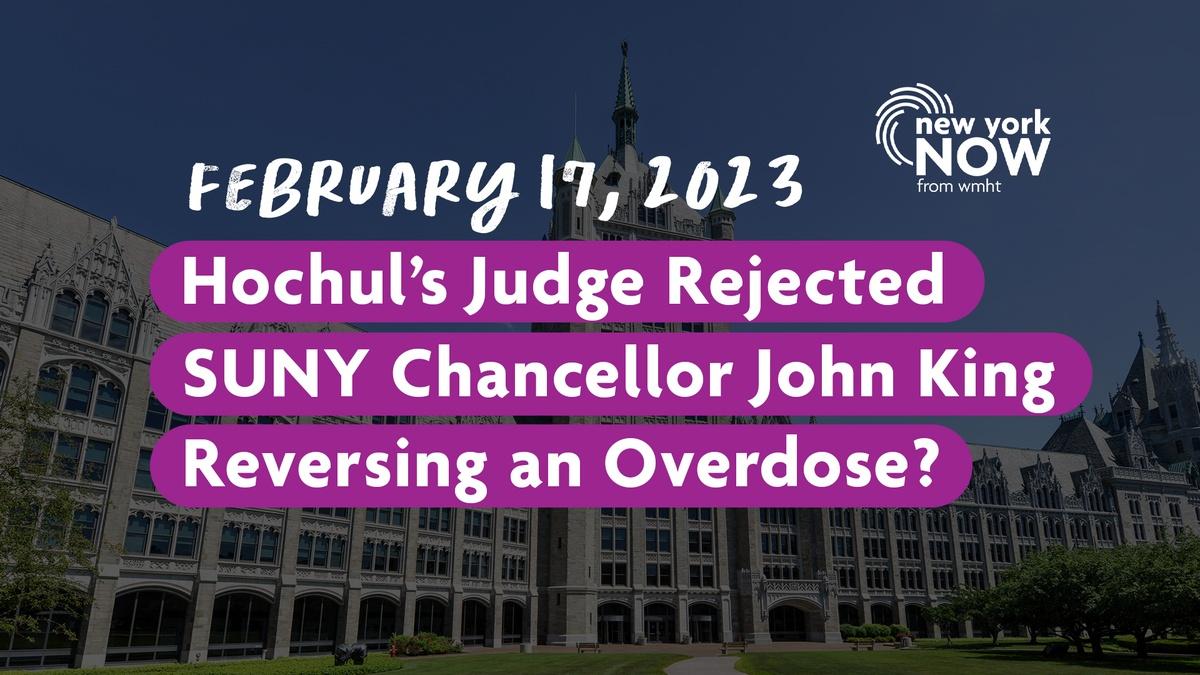 new york NOW from wmht

FEBRUARY 17, 2023

Hochul's Judge Rejected

SUNY Chancellor John King

Reversing an Overdose?